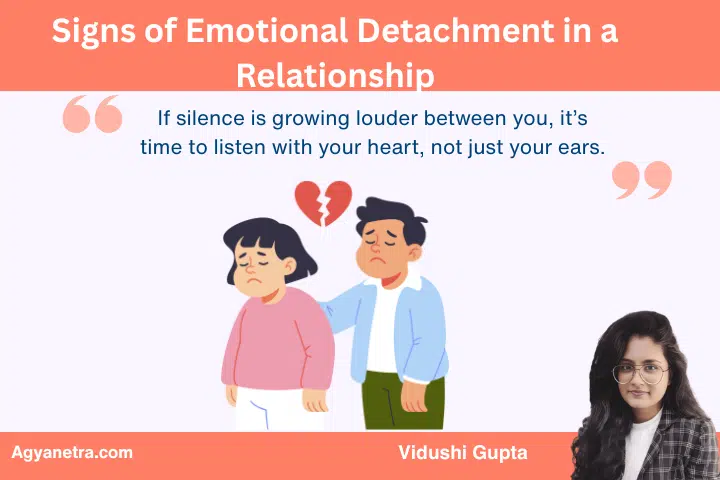 Signs of Emotional Detachment in a Relationship

If silence is growing louder between you, it's time to listen with your heart, not just your ears.

Agyanetra.com

Vidushi Gupta